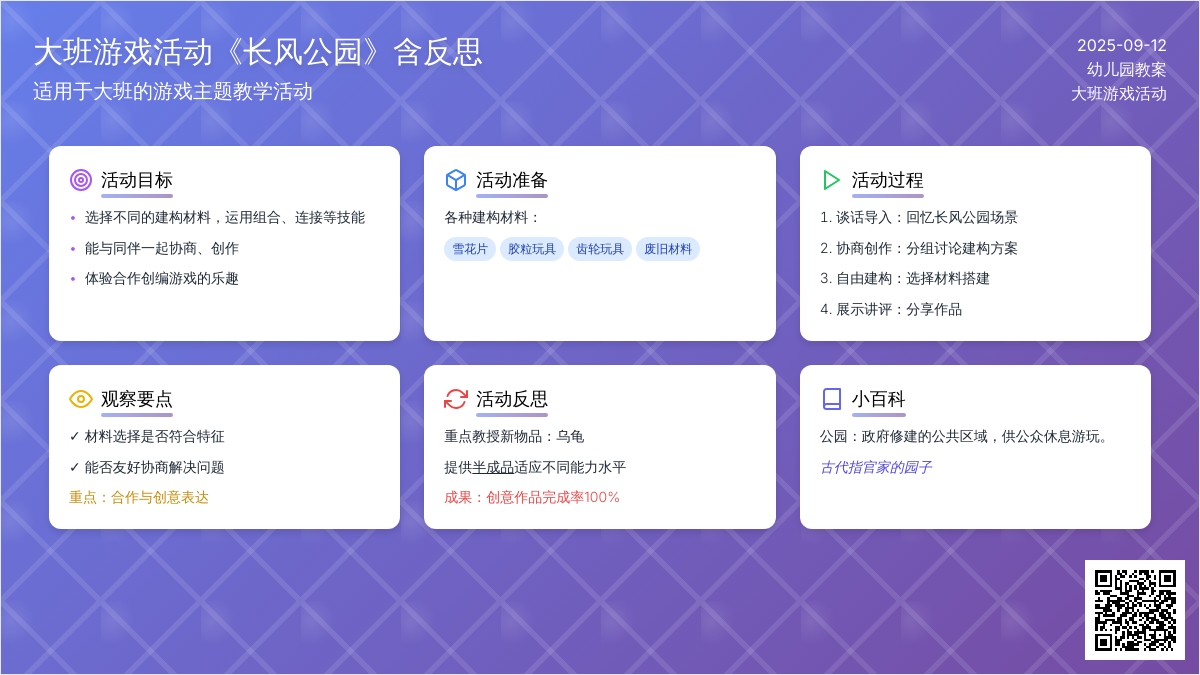 大班游戏活动《长风公园》含反思
适用于大班的游戏主题教学活动

2025-09-12
幼儿园教案
大班游戏活动

活动目标
• 选择不同的建构材料，运用组合、连接等技能
• 能与同伴一起协商、创作
• 体验合作创编游戏的乐趣

活动准备
各种建构材料：
雪花片 胶粒玩具 齿轮玩具 废旧材料

活动过程
1. 谈话导入：回忆长风公园场景
2. 协商创作：分组讨论建构方案
3. 自由建构：选择材料搭建
4. 展示讲评：分享作品

观察要点
✓ 材料选择是否符合特征
✓ 能否友好协商解决问题
重点：合作与创意表达

活动反思
重点教授新物品：乌龟
提供半成品适应不同能力水平
成果：创意作品完成率100%

小百科
公园：政府修建的公共区域，供公众休息游玩。
古代指官家的园子